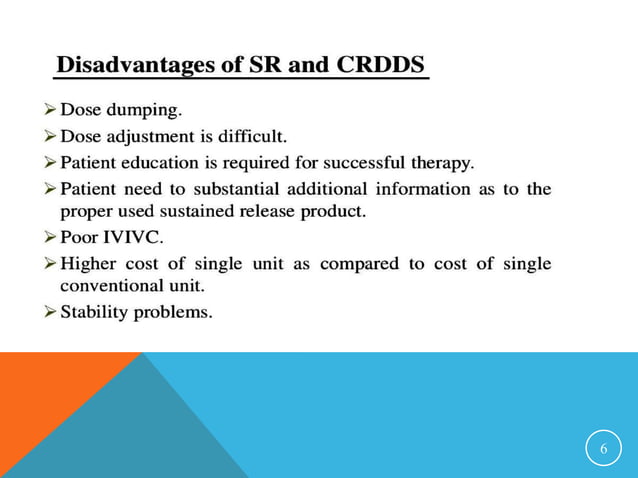 Disadvantages of SR and CRDDS

➢ Dose dumping.
➢ Dose adjustment is difficult.
➢ Patient education is required for successful therapy.
➢ Patient need to substantial additional information as to the proper used sustained release product.
➢ Poor IVIVC.
➢ Higher cost of single unit as compared to cost of single conventional unit.
➢ Stability problems.

6